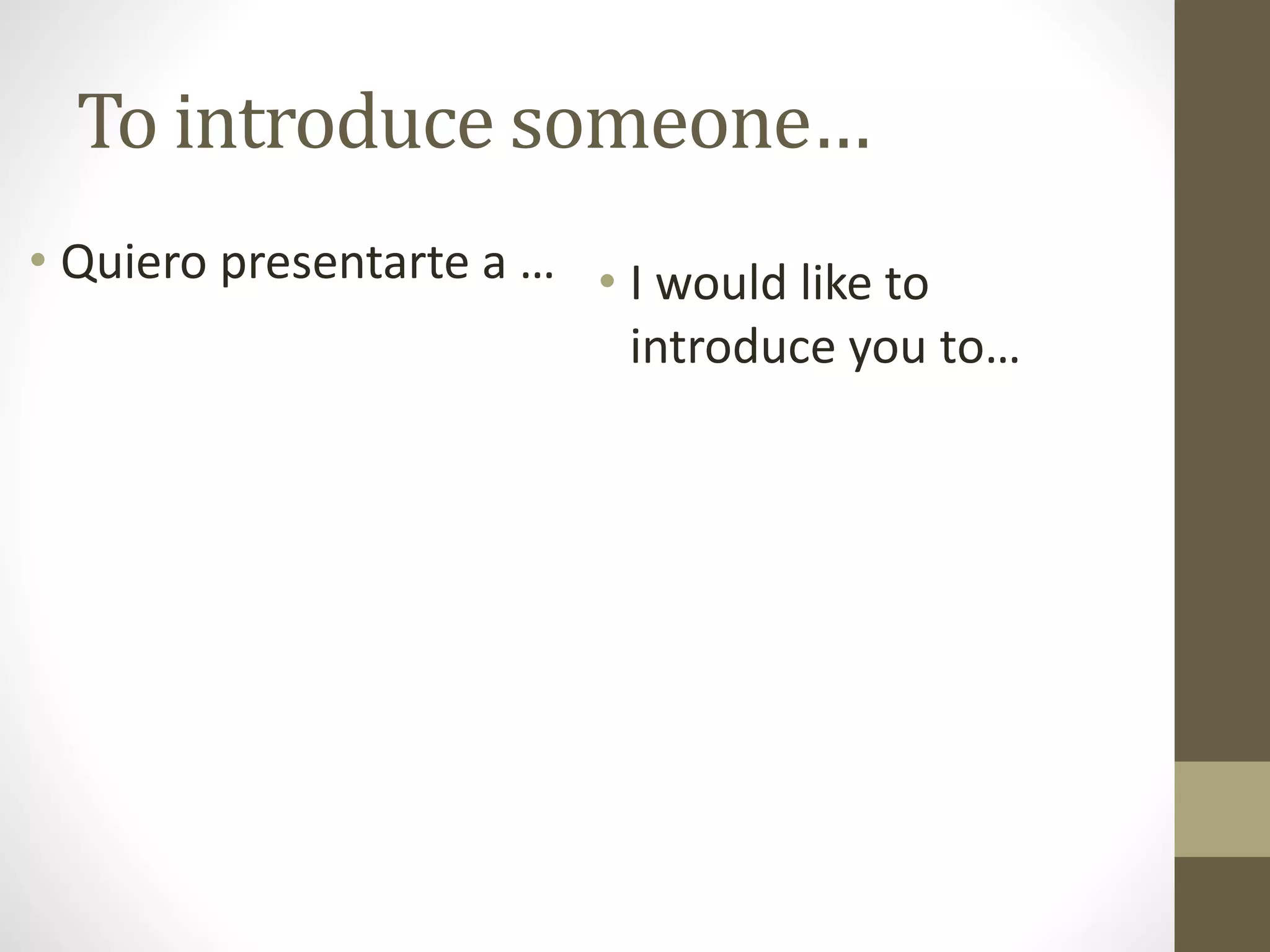 To introduce someone…

• Quiero presentarte a …

• I would like to introduce you to…